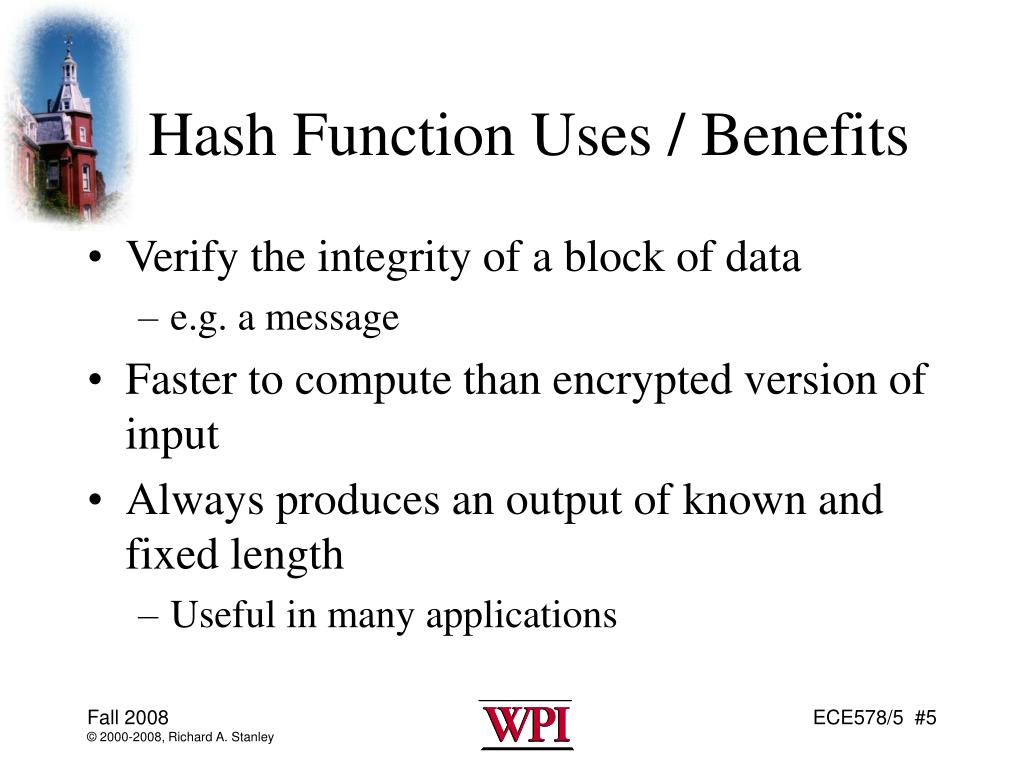 Hash Function Uses / Benefits

• Verify the integrity of a block of data
– e.g. a message

• Faster to compute than encrypted version of input

• Always produces an output of known and fixed length
– Useful in many applications

Fall 2008
© 2000-2008, Richard A. Stanley

WPI

ECE578/5 #5